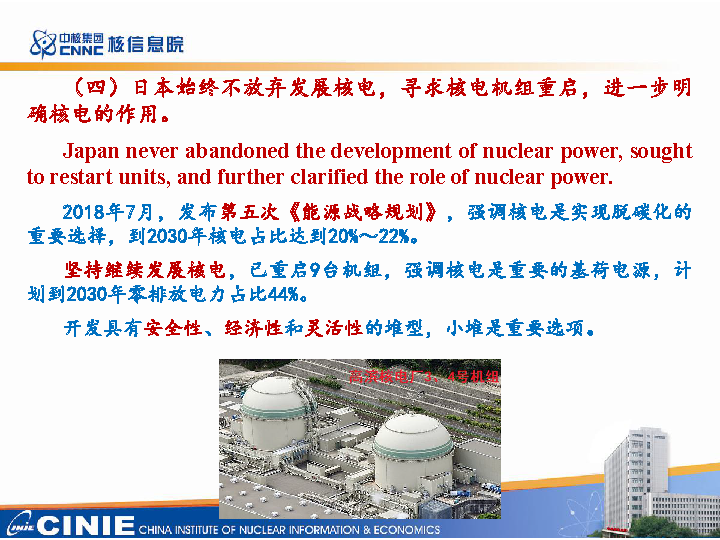 中核集团 CNNC 核信息院

（四）日本始终不放弃发展核电，寻求核电机组重启，进一步明确核电的作用。

Japan never abandoned the development of nuclear power, sought to restart units, and further clarified the role of nuclear power.

2018年7月，发布第五次《能源战略规划》，强调核电是实现脱碳化的重要选择，到2030年核电占比达到20%～22%。

坚持继续发展核电，已重启9台机组，强调核电是重要的基荷电源，计划到2030年零排放电力占比44%。

开发具有安全性、经济性和灵活性的堆型，小堆是重要选项。

高滨核电厂3、4号机组

CINIE CHINA INSTITUTE OF NUCLEAR INFORMATION & ECONOMICS